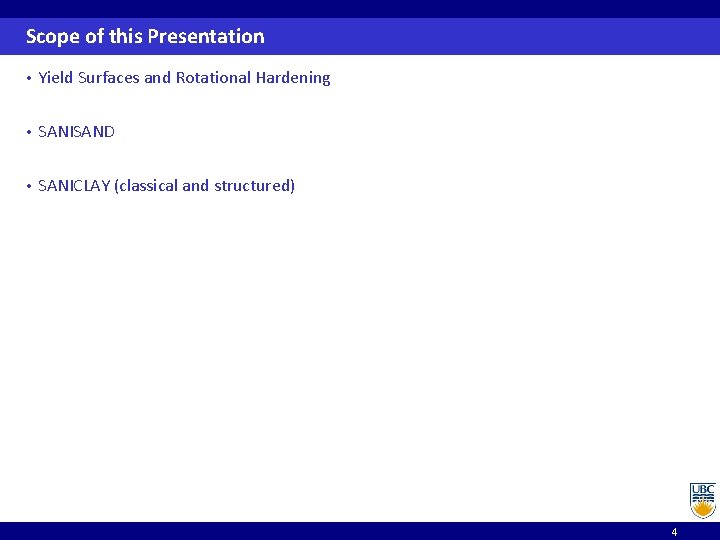 Scope of this Presentation

• Yield Surfaces and Rotational Hardening

• SANISAND

• SANICLAY (classical and structured)

UBC

4